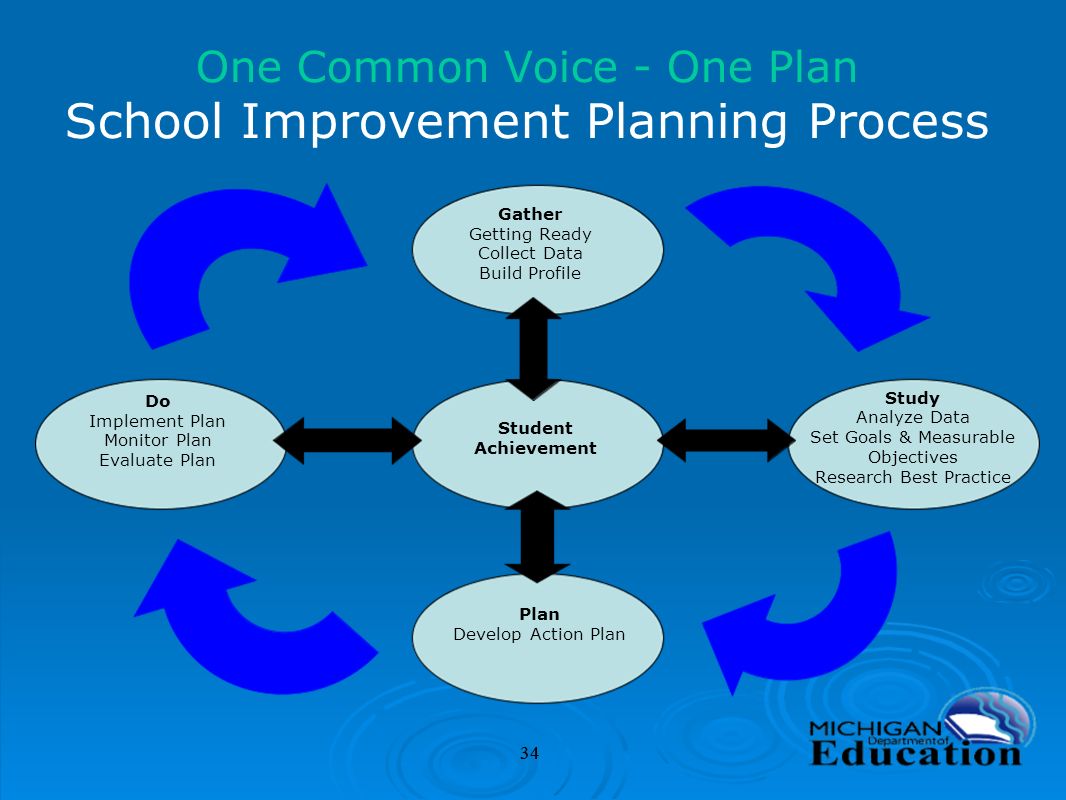 One Common Voice - One Plan
School Improvement Planning Process

Gather
Getting Ready
Collect Data
Build Profile

Do
Implement Plan
Monitor Plan
Evaluate Plan

Student Achievement

Study
Analyze Data
Set Goals & Measurable Objectives
Research Best Practice

Plan
Develop Action Plan

34

MICHIGAN Department of Education